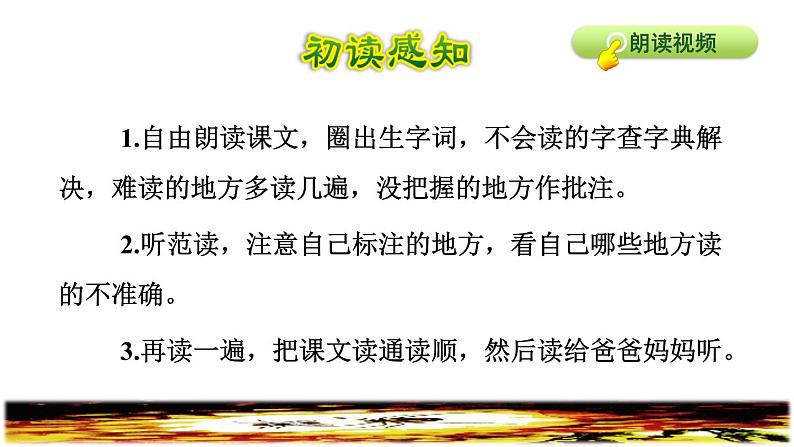 初读感知

朗读视频

1.自由朗读课文，圈出生字词，不会读的字查字典解决，难读的地方多读几遍，没把握的地方作批注。

2.听范读，注意自己标注的地方，看自己哪些地方读的不准确。

3.再读一遍，把课文读通读顺，然后读给爸爸妈妈听。